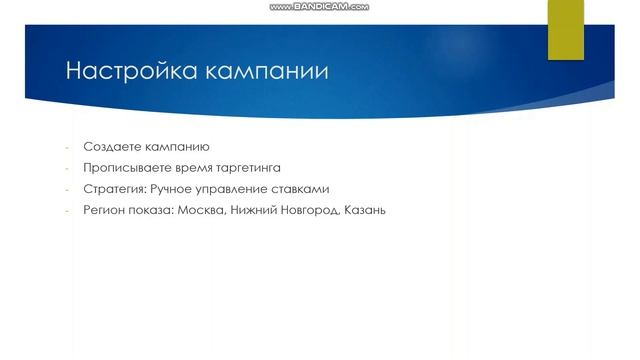 www.BANDICAM.com

Настройка кампании

- Создаете кампанию
- Прописываете время таргетинга
- Стратегия: Ручное управление ставками
- Регион показа: Москва, Нижний Новгород, Казань